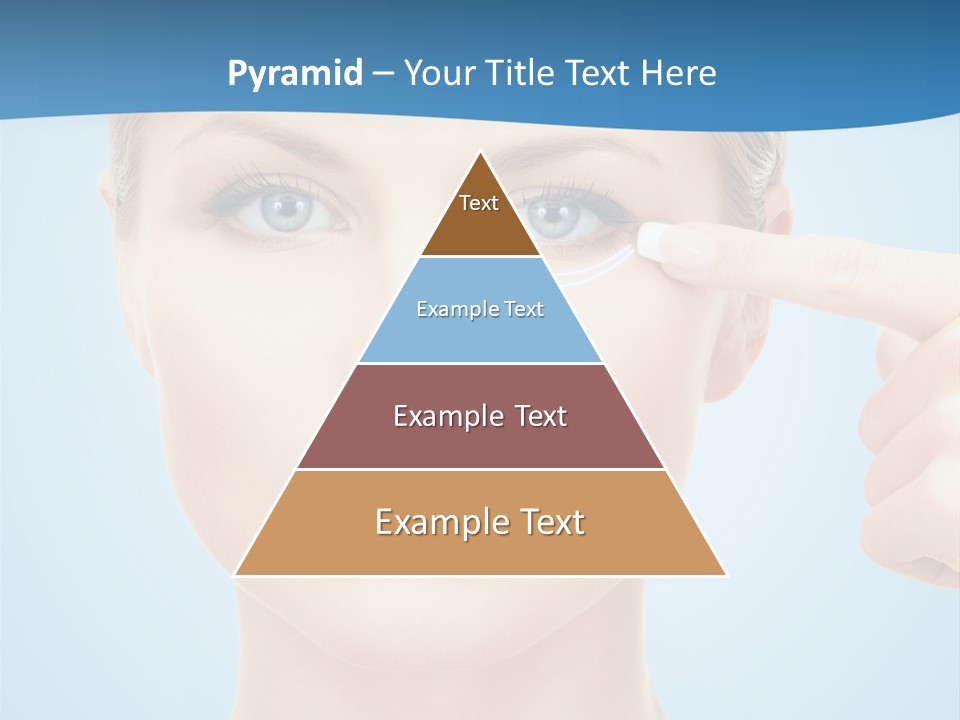 Pyramid – Your Title Text Here

Text

Example Text

Example Text

Example Text